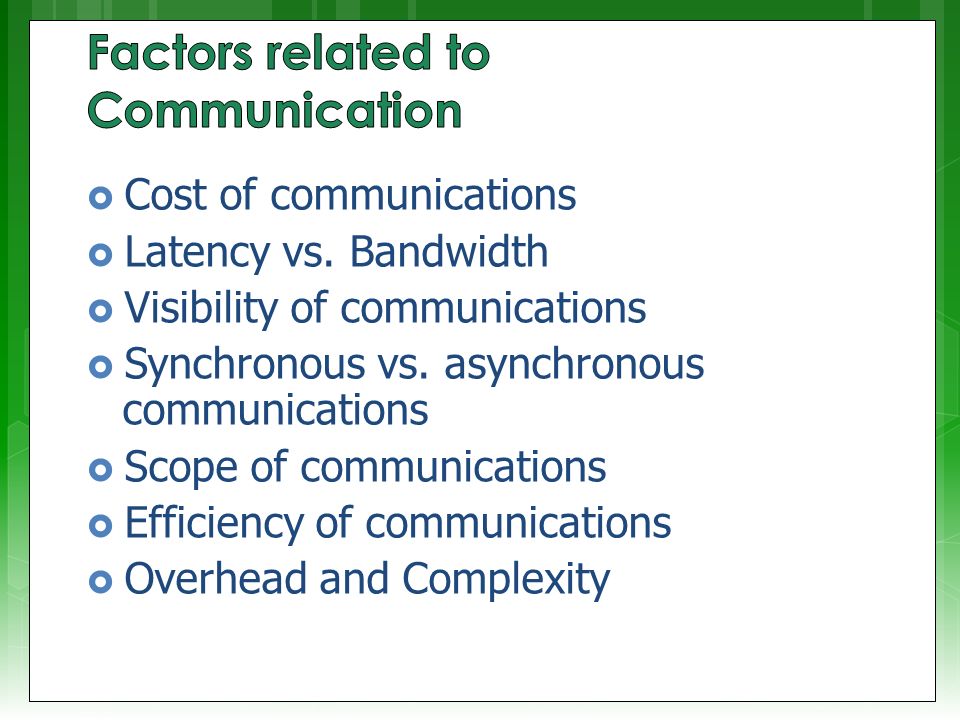 Factors related to Communication

- Cost of communications
- Latency vs. Bandwidth
- Visibility of communications
- Synchronous vs. asynchronous communications
- Scope of communications
- Efficiency of communications
- Overhead and Complexity